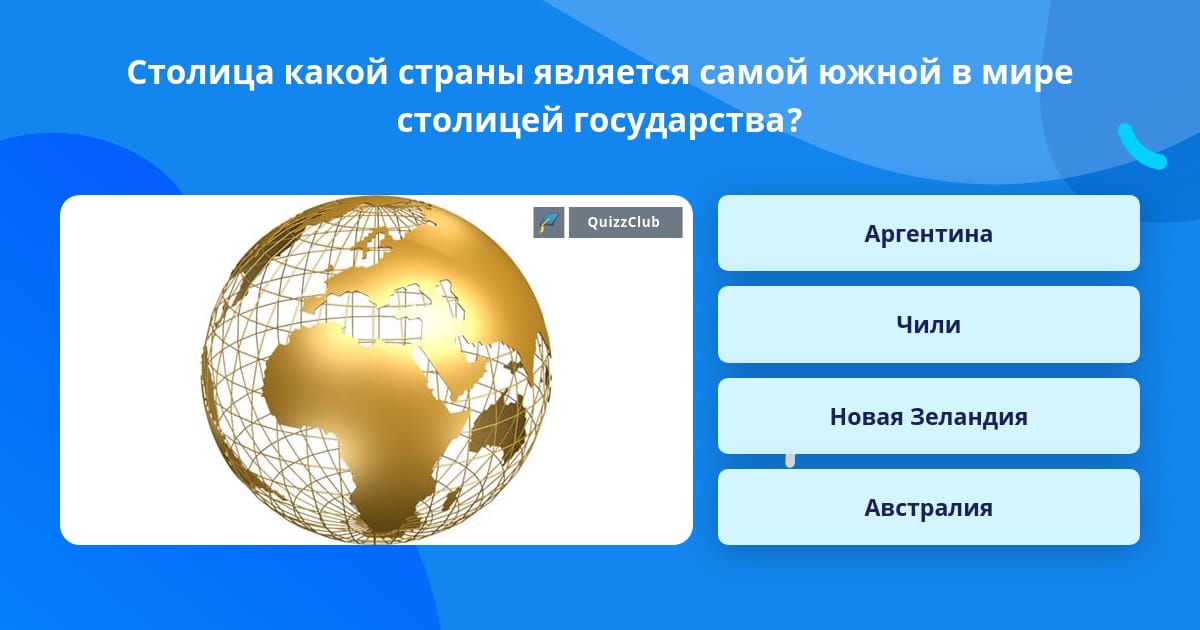 Столица какой страны является самой южной в мире столицей государства?

QuizzClub

Аргентина

Чили

Новая Зеландия

Австралия